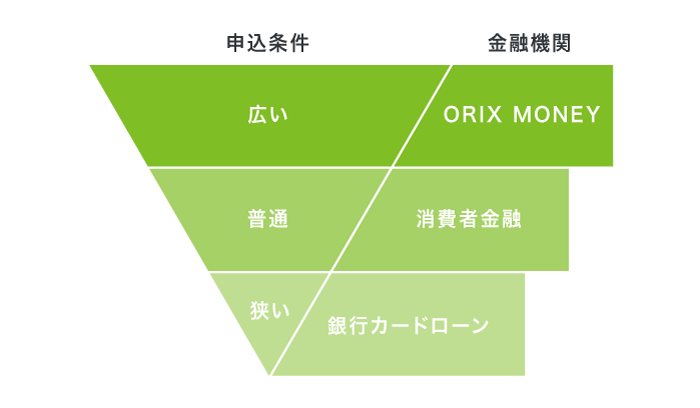 申込条件

金融機関

広い

ORIX MONEY

普通

消費者金融

狭い

銀行カードローン